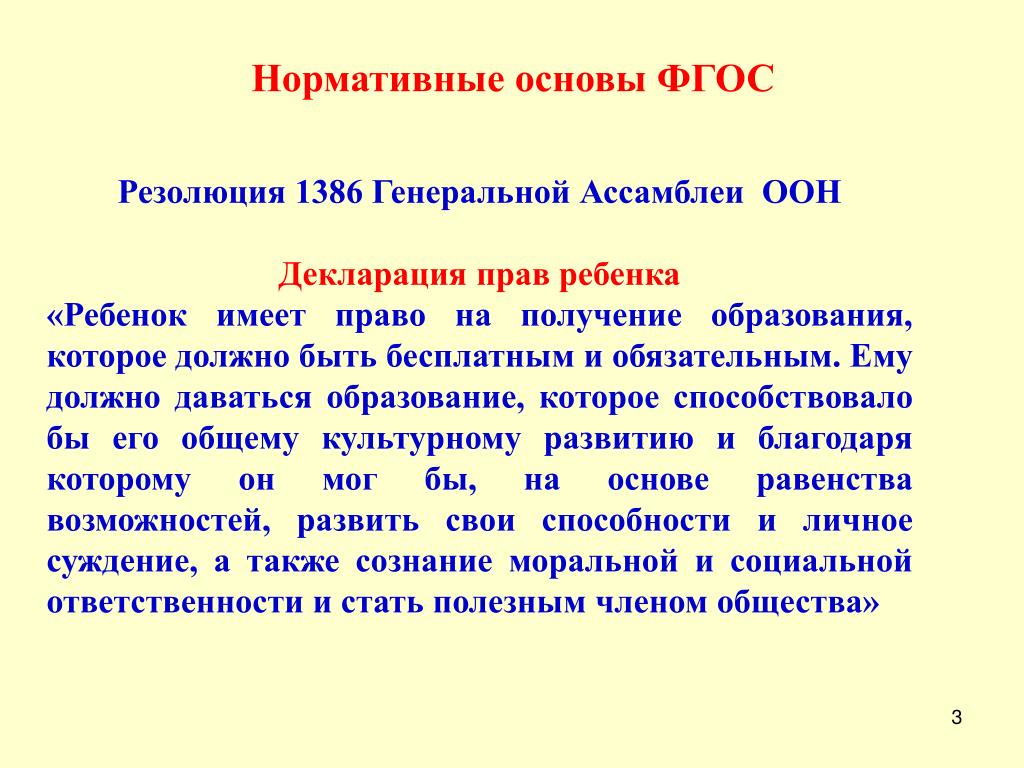 Нормативные основы ФГОС

Резолюция 1386 Генеральной Ассамблеи ООН

Декларация прав ребенка
«Ребенок имеет право на получение образования, которое должно быть бесплатным и обязательным. Ему должно даваться образование, которое способствовало бы его общему культурному развитию и благодаря которому он мог бы, на основе равенства возможностей, развить свои способности и личное суждение, а также сознание моральной и социальной ответственности и стать полезным членом общества»

3